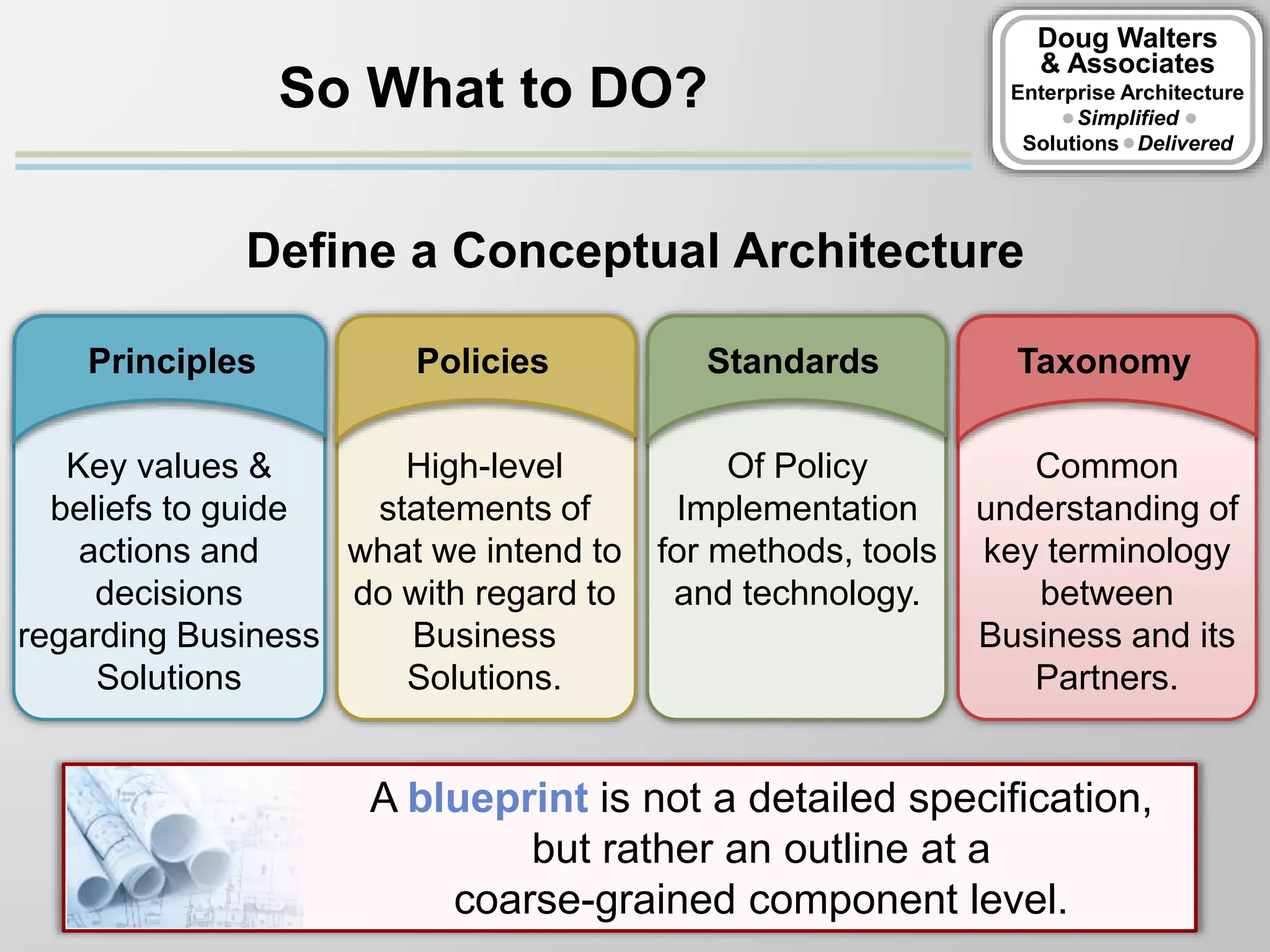 So What to DO?

Doug Walters & Associates
Enterprise Architecture
• Simplified •
Solutions • Delivered

Define a Conceptual Architecture

Principles

Key values & beliefs to guide actions and decisions regarding Business Solutions

Policies

High-level statements of what we intend to do with regard to Business Solutions.

Standards

Of Policy Implementation for methods, tools and technology.

Taxonomy

Common understanding of key terminology between Business and its Partners.

A blueprint is not a detailed specification, but rather an outline at a coarse-grained component level.